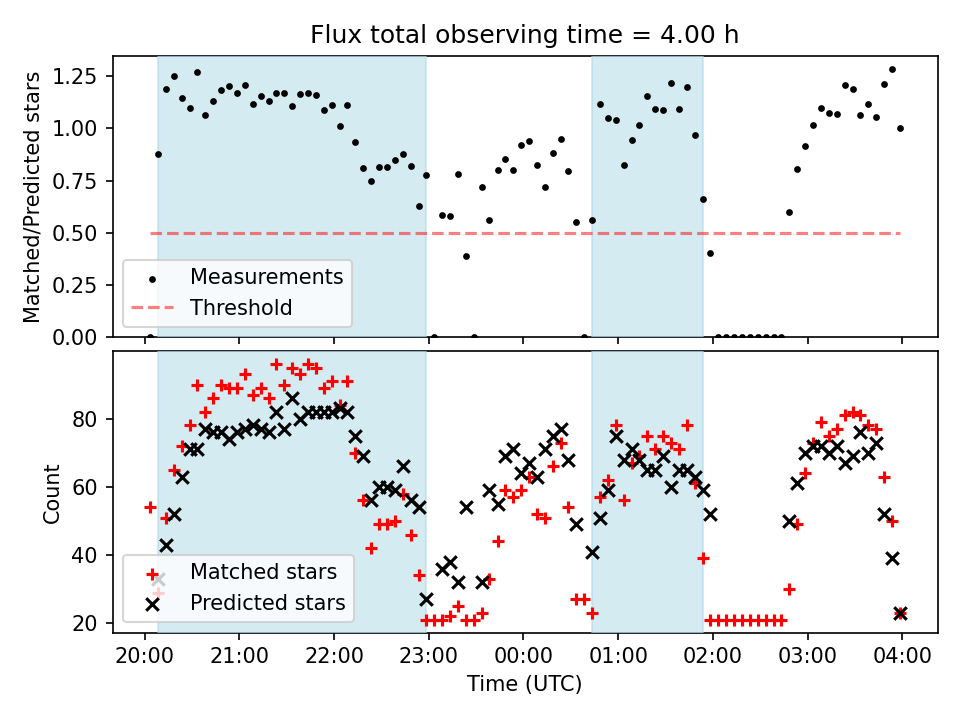 Flux total observing time = 4.00 h

Matched/Predicted stars

1.25
1.00
0.75
0.50
0.25
0.00

Measurements
Threshold

Count

80
60
40
20

Matched stars
Predicted stars

20:00 21:00 22:00 23:00 00:00 01:00 02:00 03:00 04:00

Time (UTC)